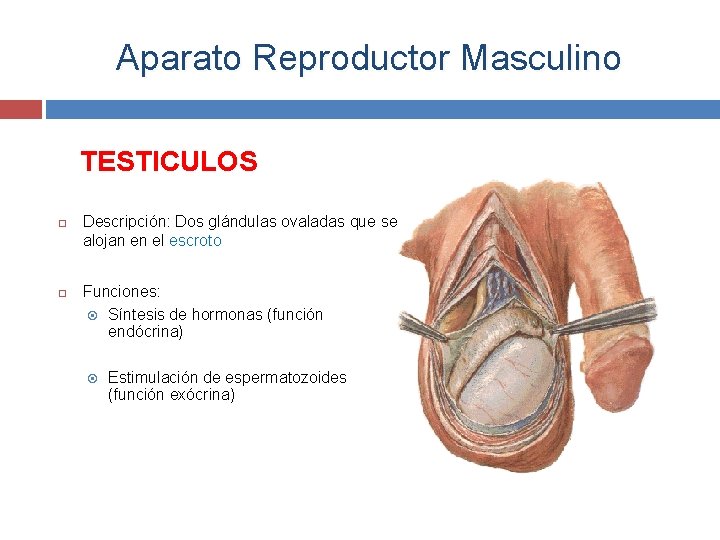 Aparato Reproductor Masculino

TESTICULOS

Descripción: Dos glándulas ovaladas que se alojan en el escroto

Funciones:

Síntesis de hormonas (función endócrina)

Estimulación de espermatozoides (función exócrina)